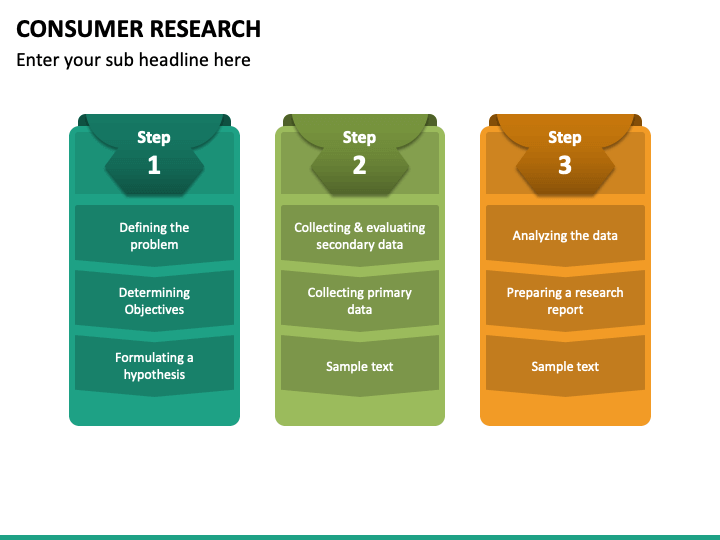 CONSUMER RESEARCH

Enter your sub headline here

Step 1

Defining the problem

Determining Objectives

Formulating a hypothesis

Step 2

Collecting & evaluating secondary data

Collecting primary data

Sample text

Step 3

Analyzing the data

Preparing a research report

Sample text